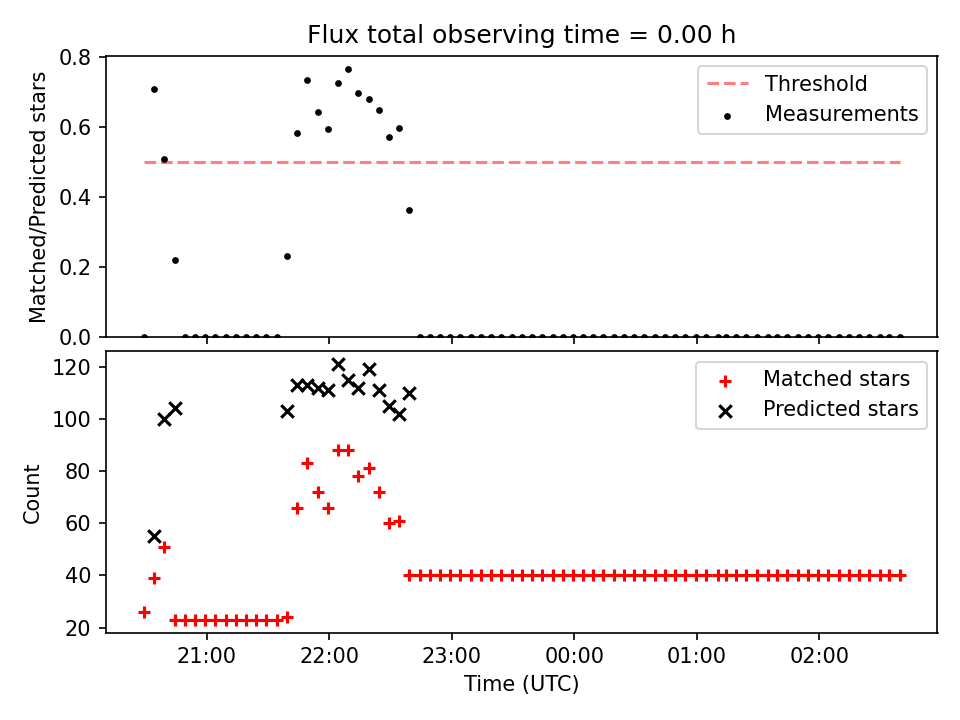 Flux total observing time = 0.00 h

Matched/Predicted stars

0.8
0.6
0.4
0.2
0.0

Threshold
Measurements

Count

120
100
80
60
40
20

Matched stars
Predicted stars

21:00
22:00
23:00
00:00
01:00
02:00

Time (UTC)